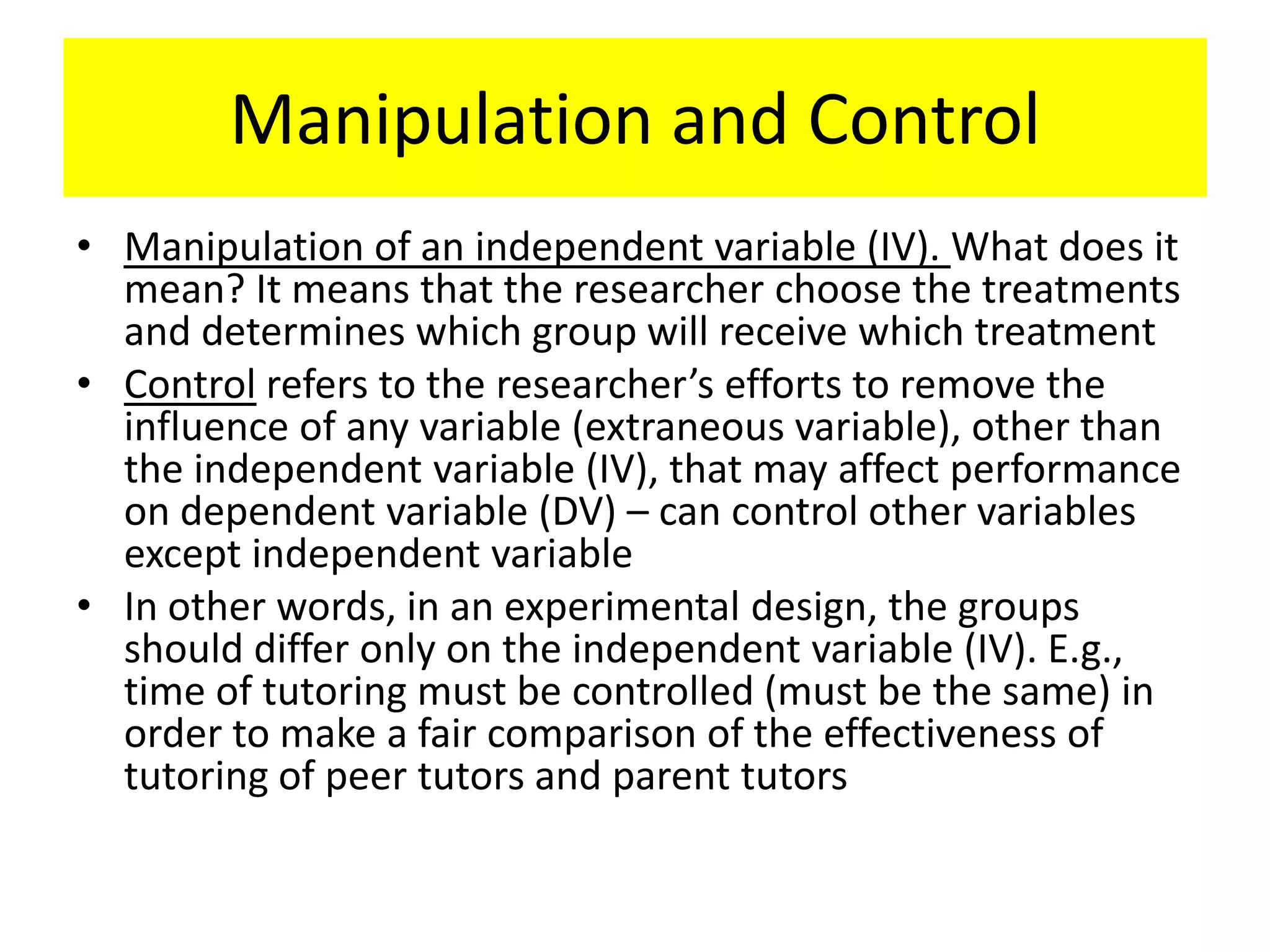 Manipulation and Control

• Manipulation of an independent variable (IV). What does it mean? It means that the researcher choose the treatments and determines which group will receive which treatment

• Control refers to the researcher’s efforts to remove the influence of any variable (extraneous variable), other than the independent variable (IV), that may affect performance on dependent variable (DV) – can control other variables except independent variable

• In other words, in an experimental design, the groups should differ only on the independent variable (IV). E.g., time of tutoring must be controlled (must be the same) in order to make a fair comparison of the effectiveness of tutoring of peer tutors and parent tutors